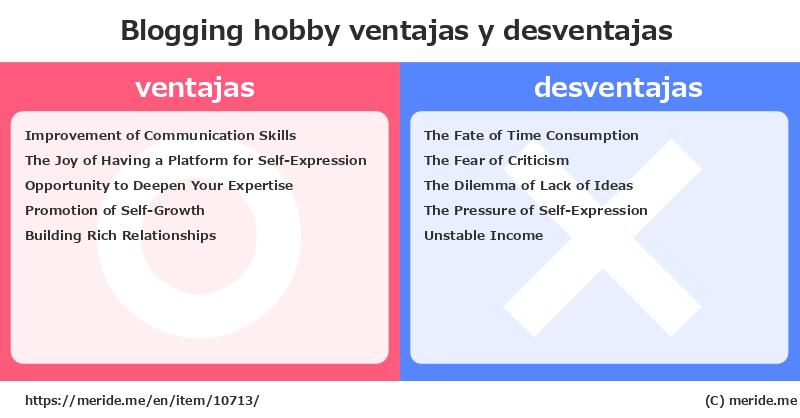 Blogging hobby ventajas y desventajas

ventajas

Improvement of Communication Skills
The Joy of Having a Platform for Self-Expression
Opportunity to Deepen Your Expertise
Promotion of Self-Growth
Building Rich Relationships

desventajas

The Fate of Time Consumption
The Fear of Criticism
The Dilemma of Lack of Ideas
The Pressure of Self-Expression
Unstable Income

https://meride.me/en/item/10713/

(C) meride.me